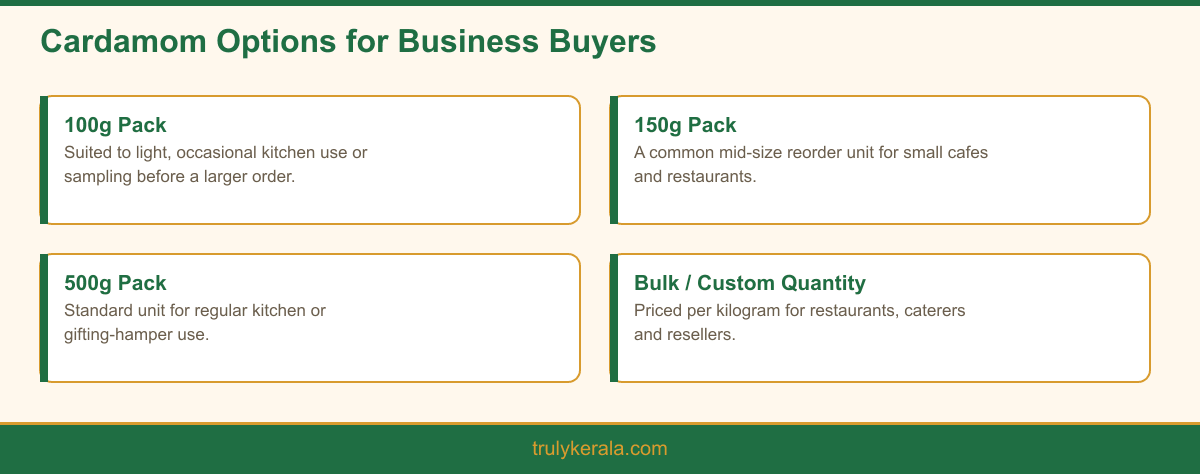 Cardamom Options for Business Buyers

100g Pack
Suited to light, occasional kitchen use or sampling before a larger order.

150g Pack
A common mid-size reorder unit for small cafes and restaurants.

500g Pack
Standard unit for regular kitchen or gifting-hamper use.

Bulk / Custom Quantity
Priced per kilogram for restaurants, caterers and resellers.

trulykerala.com